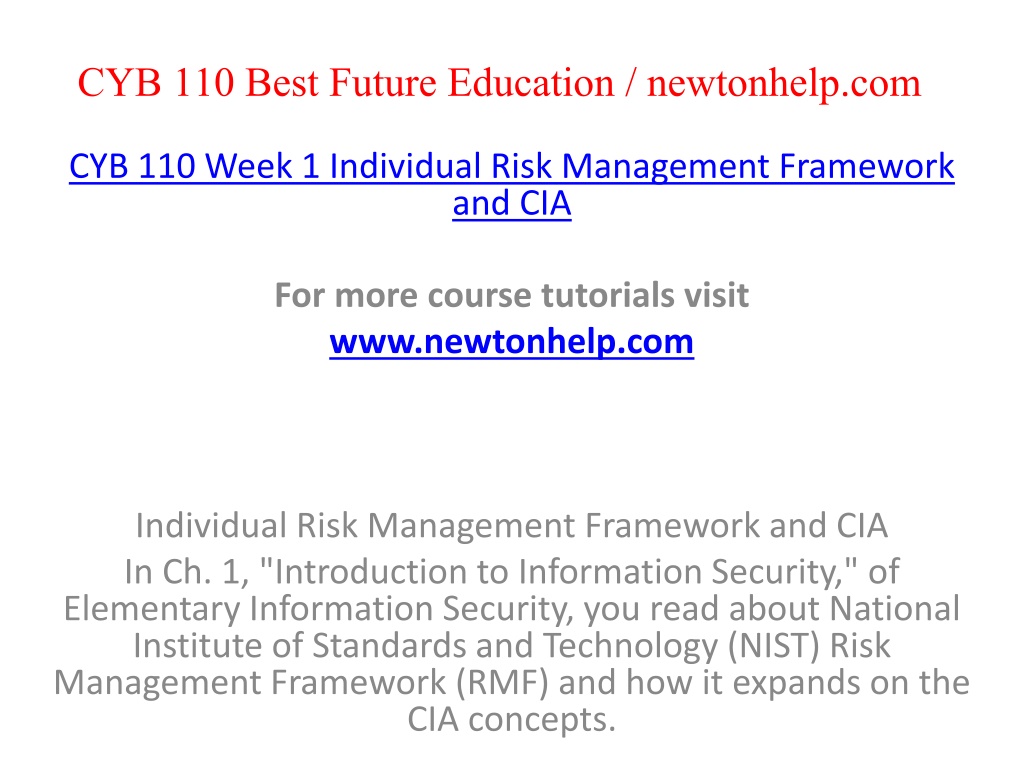 CYB 110 Best Future Education / newtonhelp.com

CYB 110 Week 1 Individual Risk Management Framework and CIA

For more course tutorials visit
www.newtonhelp.com

Individual Risk Management Framework and CIA
In Ch. 1, "Introduction to Information Security," of Elementary Information Security, you read about National Institute of Standards and Technology (NIST) Risk Management Framework (RMF) and how it expands on the CIA concepts.